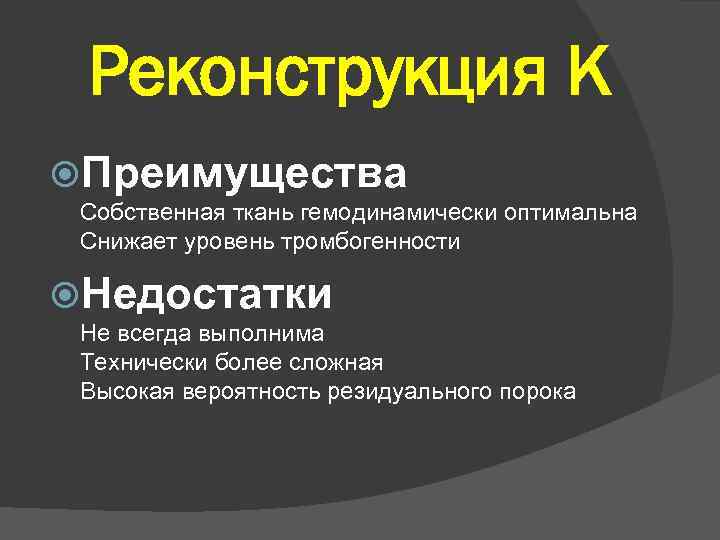 Реконструкция К

Преимущества

Собственная ткань гемодинамически оптимальна

Снижает уровень тромбогенности

Недостатки

Не всегда выполнима

Технически более сложная

Высокая вероятность резидуального порока